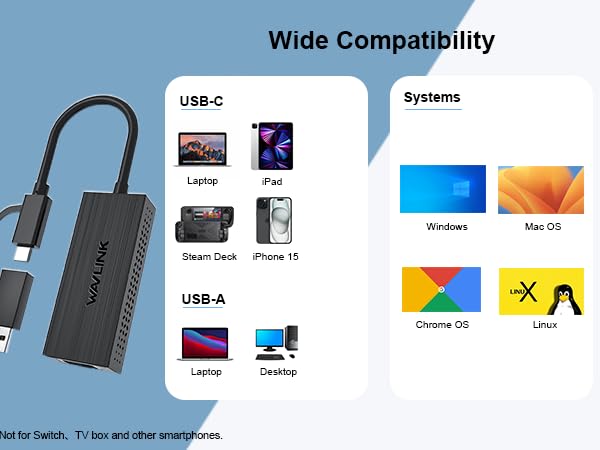 Wide Compatibility

WAVLINK

USB-C

Laptop

iPad

Steam Deck

iPhone 15

USB-A

Laptop

Desktop

Systems

Windows

Mac OS

Chrome OS

LINUX

Linux

Not for Switch、TV box and other smartphones.